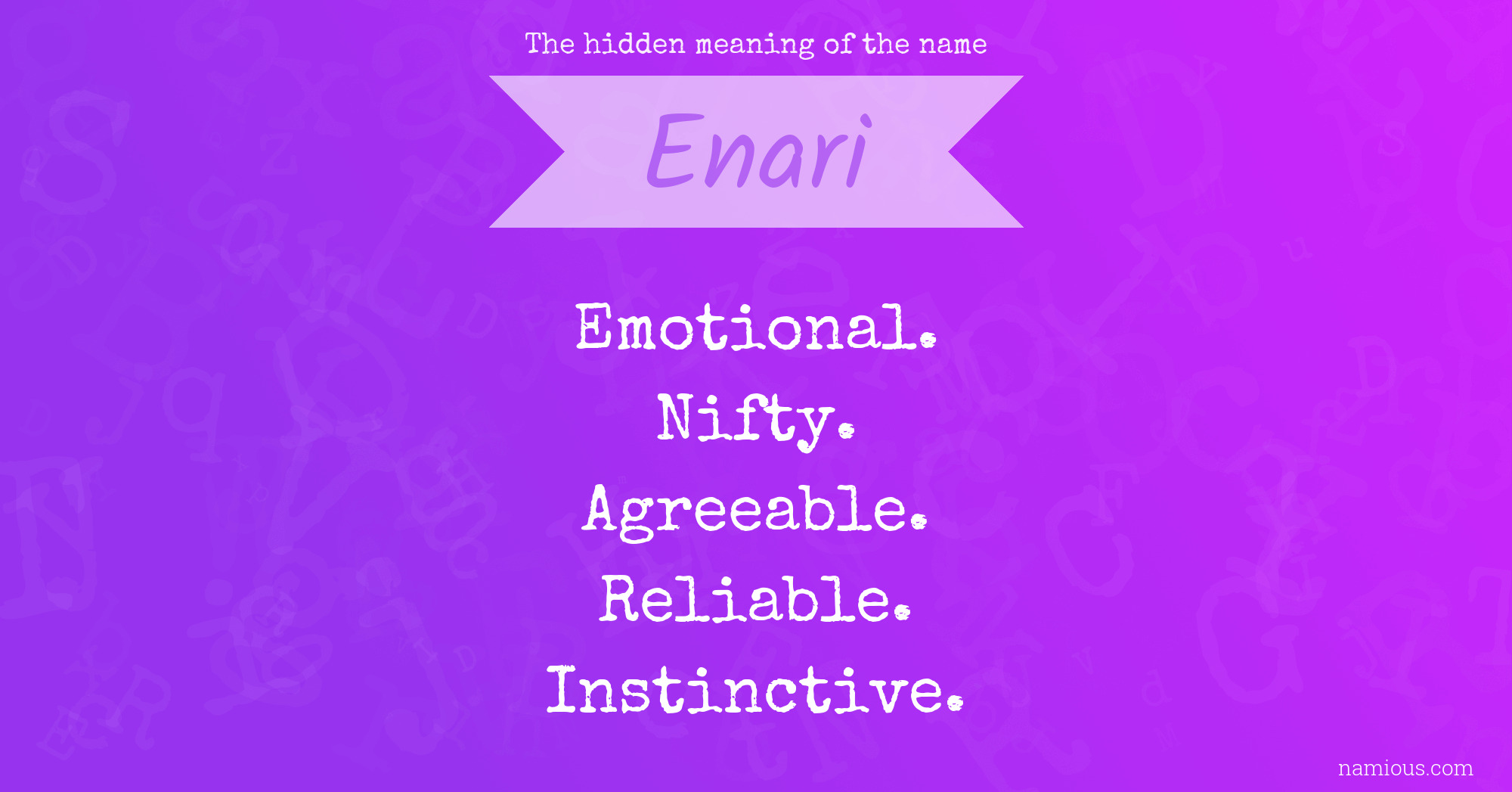 The hidden meaning of the name

Enari

Emotional.
Nifty.
Agreeable.
Reliable.
Instinctive.

namious.com